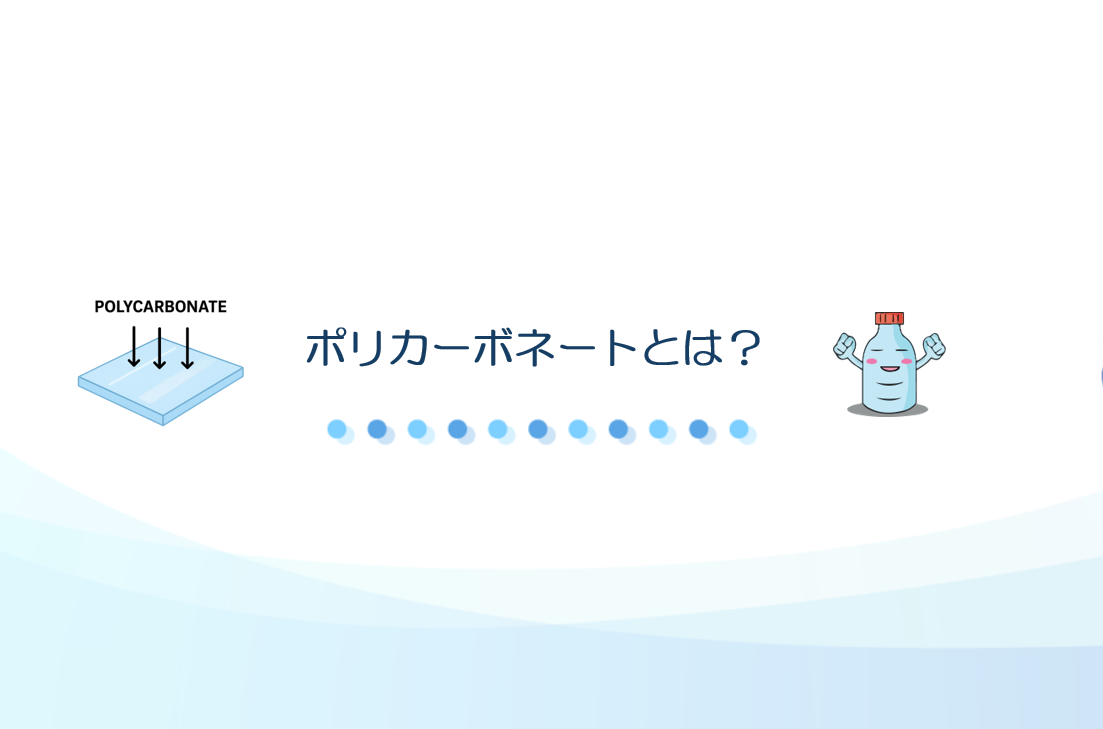 POLYCARBONATE

ポリカーボネートとは？